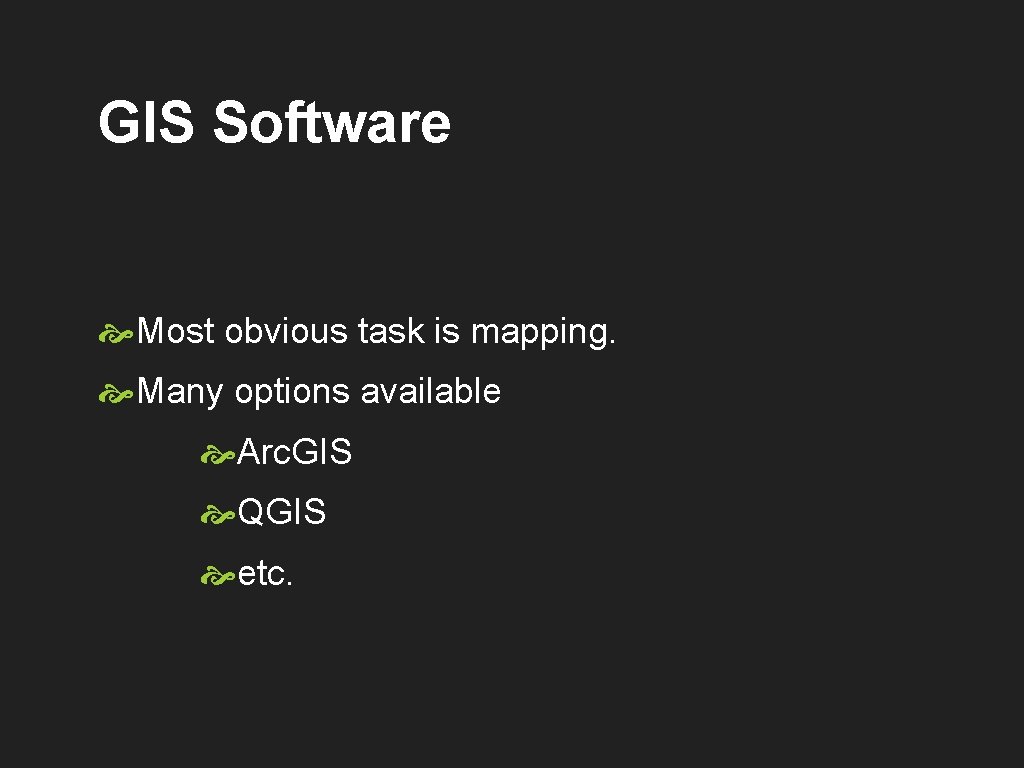 GIS Software

Most obvious task is mapping.

Many options available

Arc.GIS

QGIS

etc.